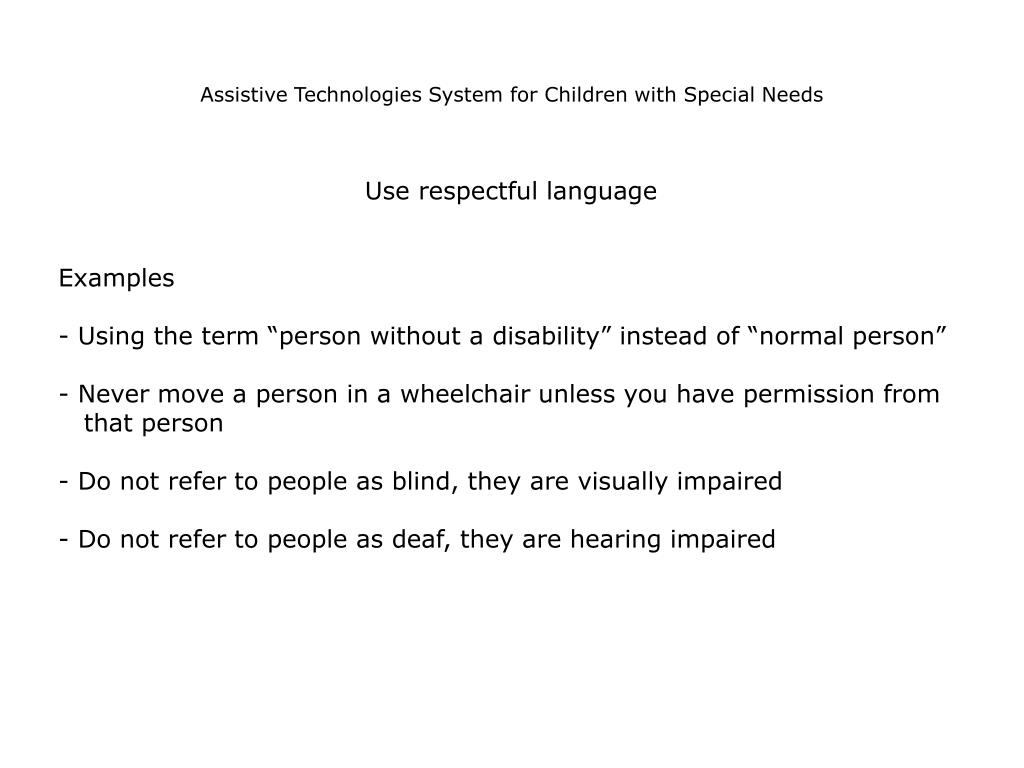 Assistive Technologies System for Children with Special Needs

Use respectful language

Examples

- Using the term “person without a disability” instead of “normal person”

- Never move a person in a wheelchair unless you have permission from that person

- Do not refer to people as blind, they are visually impaired

- Do not refer to people as deaf, they are hearing impaired